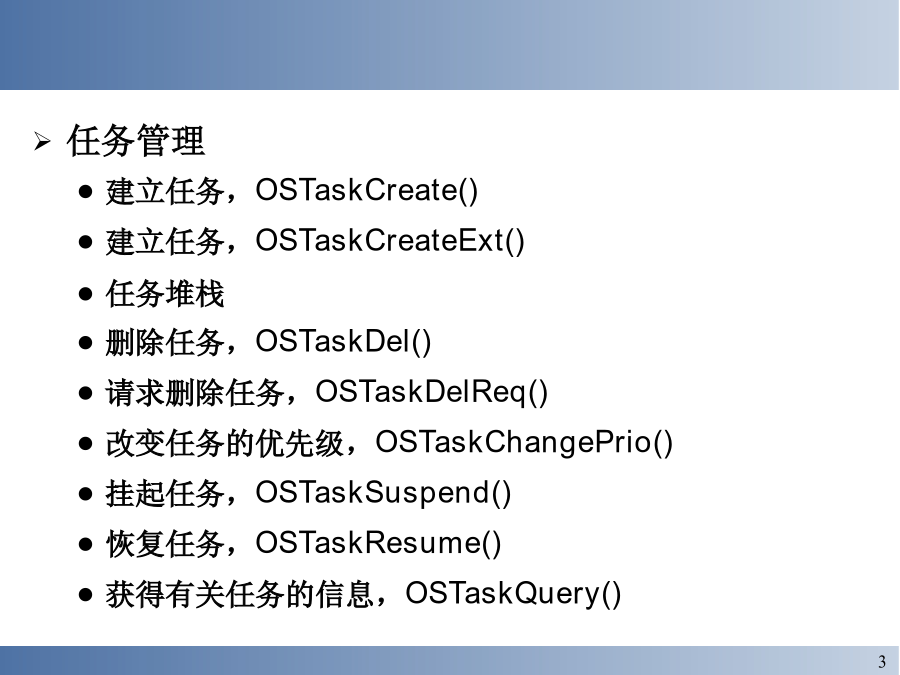 ➢ 任务管理

● 建立任务，OSTaskCreate()

● 建立任务，OSTaskCreateExt()

● 任务堆栈

● 删除任务，OSTaskDel()

● 请求删除任务，OSTaskDelReq()

● 改变任务的优先级，OSTaskChangePrio()

● 挂起任务，OSTaskSuspend()

● 恢复任务，OSTaskResume()

● 获得有关任务的信息，OSTaskQuery()

3